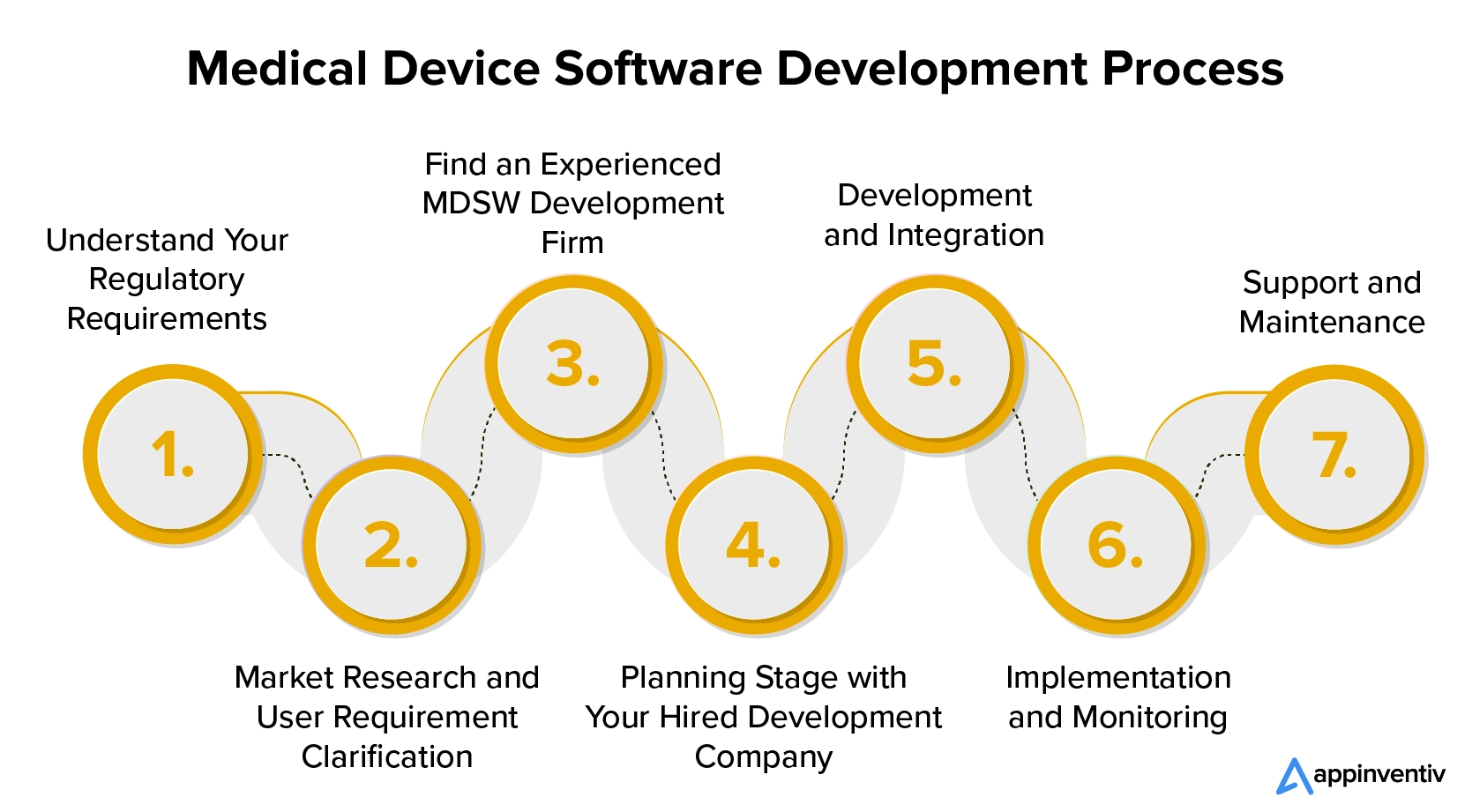 Medical Device Software Development Process

Understand Your Regulatory Requirements

1.

Market Research and User Requirement Clarification

2.

Find an Experienced MDSW Development Firm

3.

Planning Stage with Your Hired Development Company

4.

Development and Integration

5.

Implementation and Monitoring

6.

Support and Maintenance

7.

appinventiv